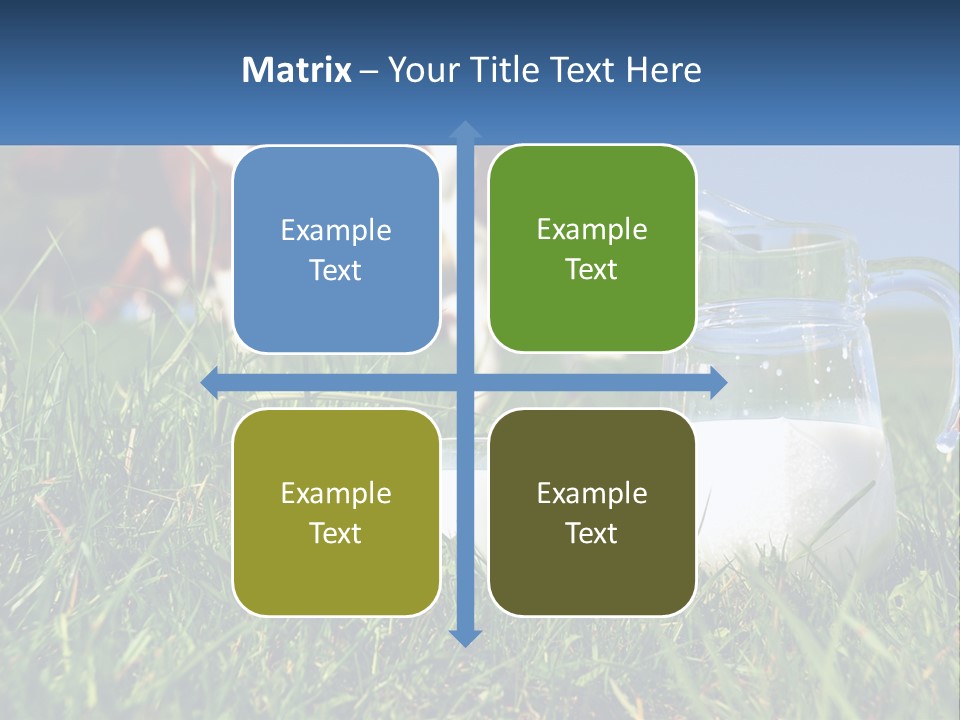 Matrix – Your Title Text Here

Example Text

Example Text

Example Text

Example Text